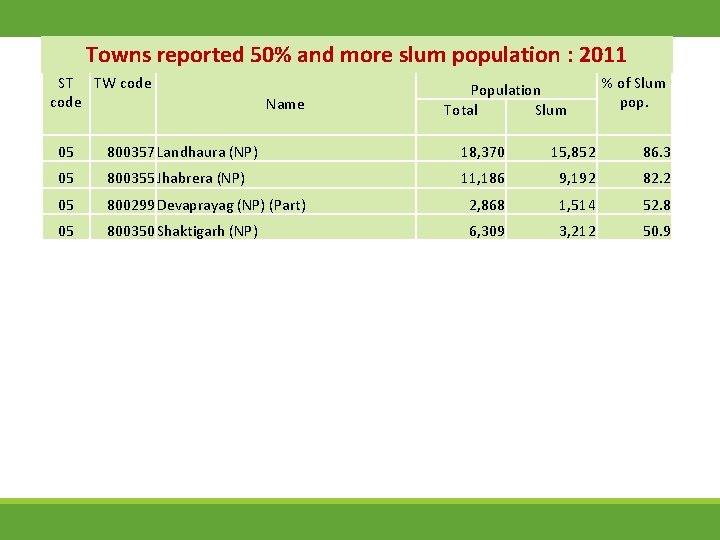 Towns reported 50% and more slum population : 2011

| ST code | TW code | Name | Population Total | Population Slum | % of Slum pop. |
|---|---|---|---|---|---|
| 05 | 800357 | Landhaura (NP) | 18,370 | 15,852 | 86.3 |
| 05 | 800355 | Jhabrera (NP) | 11,186 | 9,192 | 82.2 |
| 05 | 800299 | Devaprayag (NP) (Part) | 2,868 | 1,514 | 52.8 |
| 05 | 800350 | Shaktigarh (NP) | 6,309 | 3,212 | 50.9 |